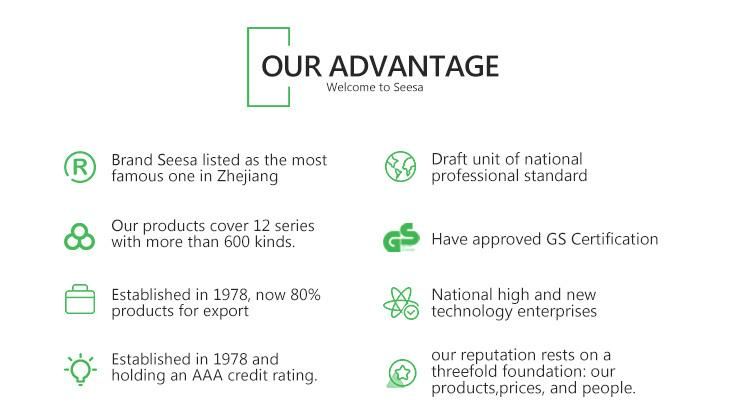 OUR ADVANTAGE
Welcome to Seesa

R Brand Seesa listed as the most famous one in Zhejiang

Our products cover 12 series with more than 600 kinds.

Established in 1978, now 80% products for export

Established in 1978 and holding an AAA credit rating.

Draft unit of national professional standard

GS Have approved GS Certification

National high and new technology enterprises

our reputation rests on a threefold foundation: our products,prices, and people.